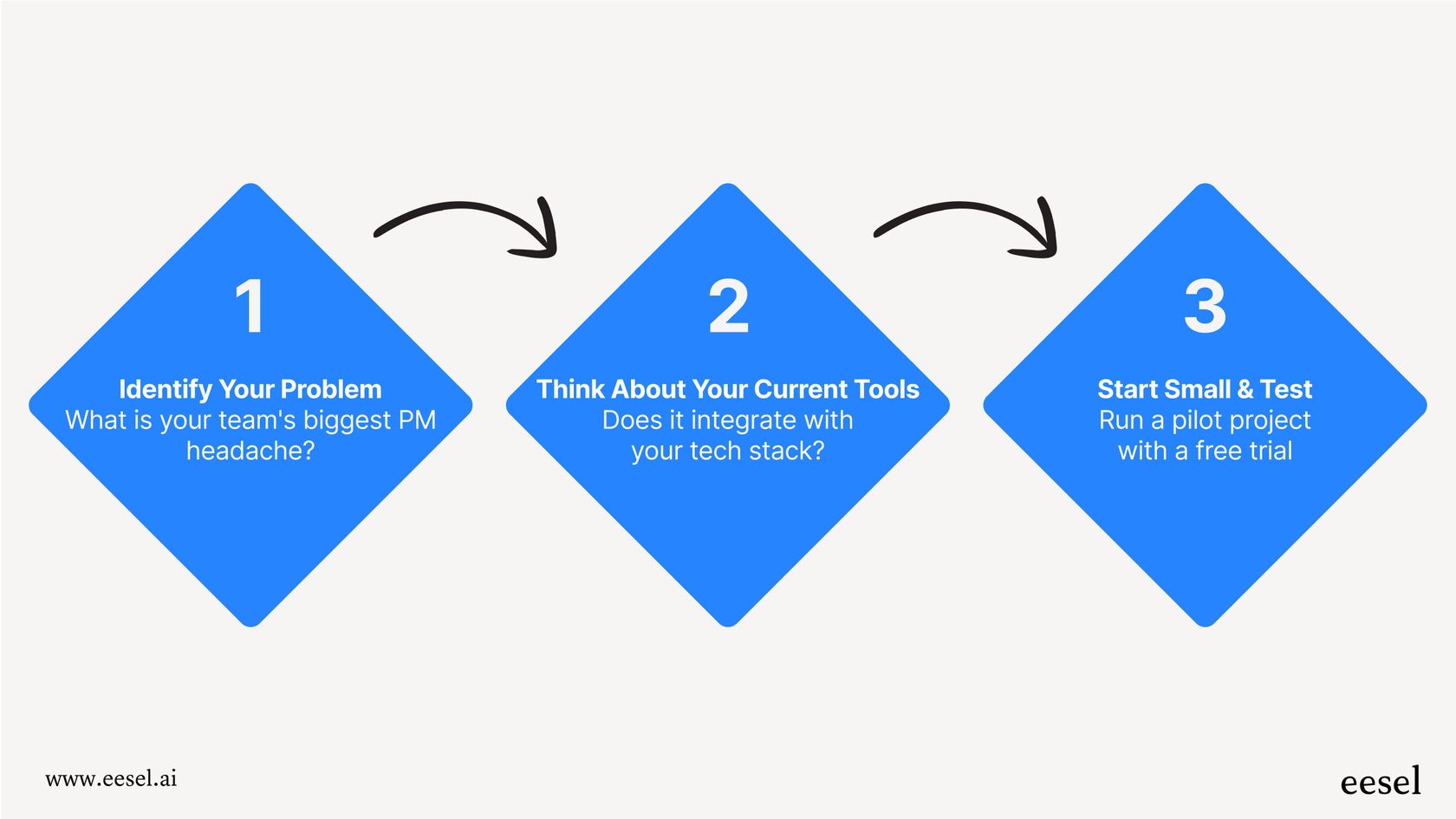 1

Identify Your Problem
What is your team's biggest PM headache?

2

Think About Your Current Tools
Does it integrate with your tech stack?

3

Start Small & Test
Run a pilot project with a free trial

www.eesel.ai

eesel